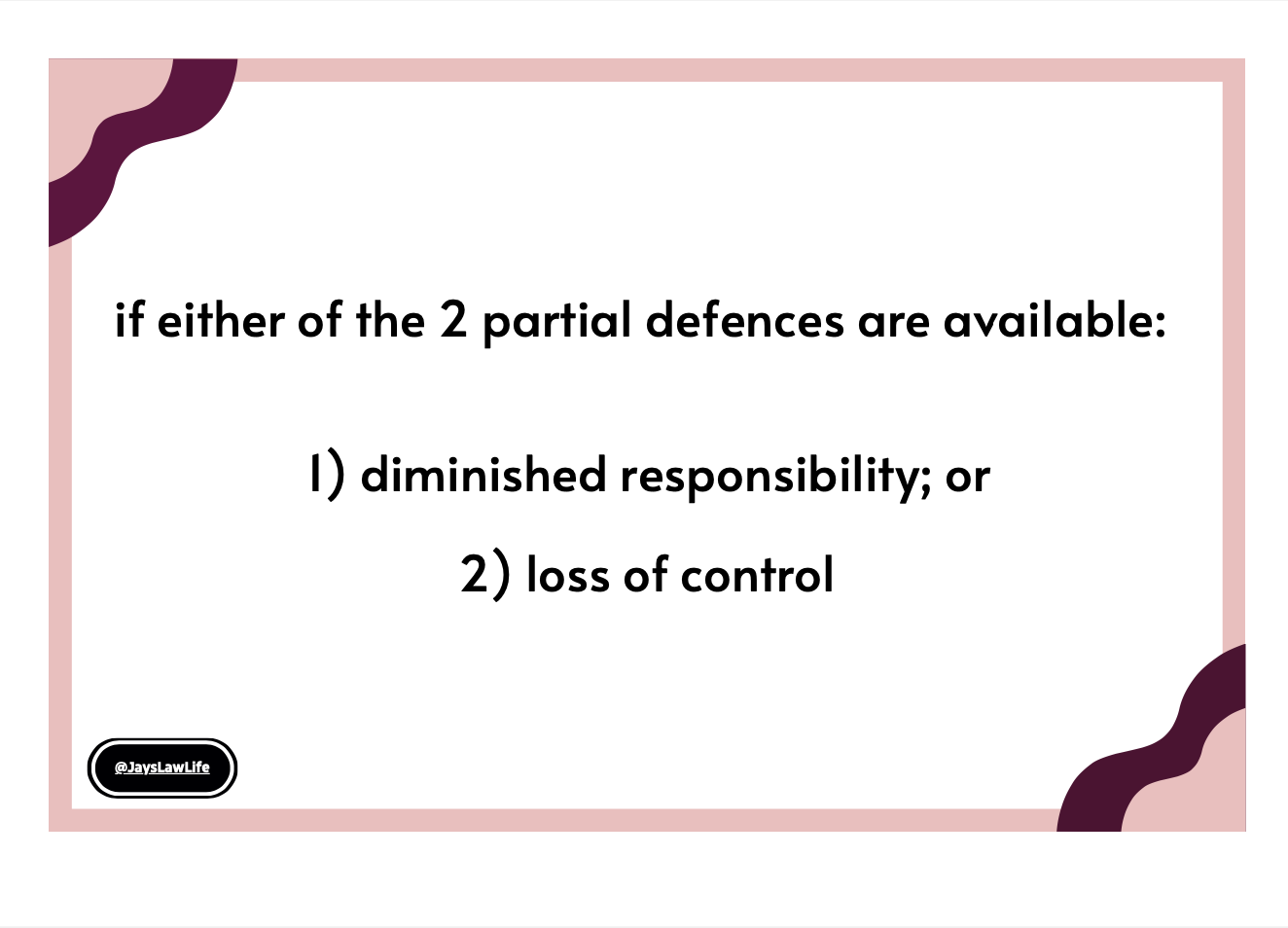 if either of the 2 partial defences are available:

1) diminished responsibility; or

2) loss of control

@JaysLawLife